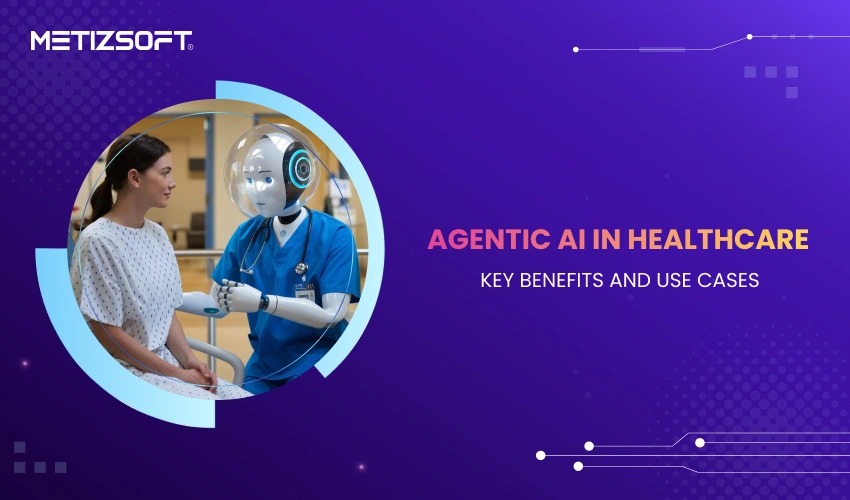 METIZSOFT®

AGENTIC AI IN HEALTHCARE

KEY BENEFITS AND USE CASES